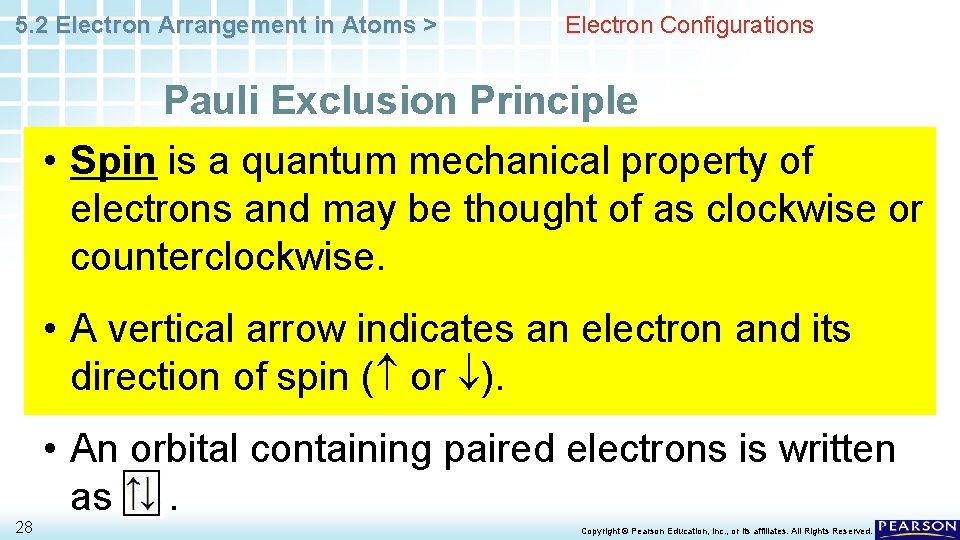 5.2 Electron Arrangement in Atoms >

Electron Configurations

Pauli Exclusion Principle

• Spin is a quantum mechanical property of electrons and may be thought of as clockwise or counterclockwise.

• A vertical arrow indicates an electron and its direction of spin ($\uparrow$ or $\downarrow$).

• An orbital containing paired electrons is written as $\uparrow\downarrow$.

28

Copyright © Pearson Education, Inc., or its affiliates. All Rights Reserved.

PEARSON